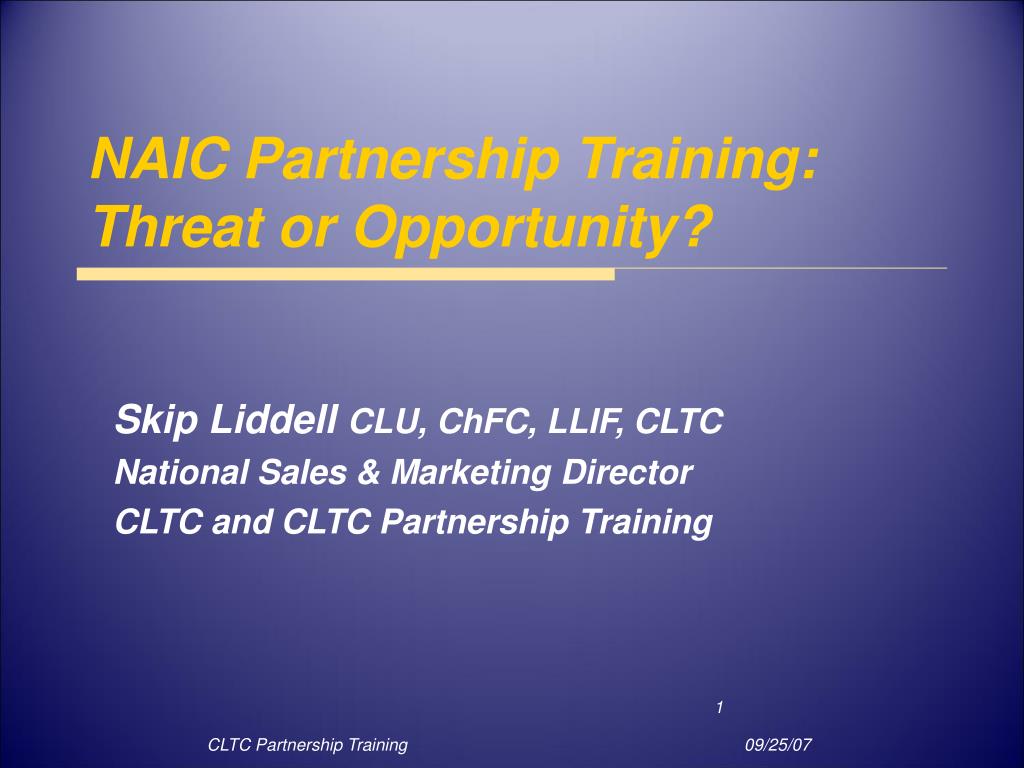 NAIC Partnership Training: Threat or Opportunity?

Skip Liddell CLU, ChFC, LLIF, CLTC
National Sales & Marketing Director
CLTC and CLTC Partnership Training

1

CLTC Partnership Training

09/25/07